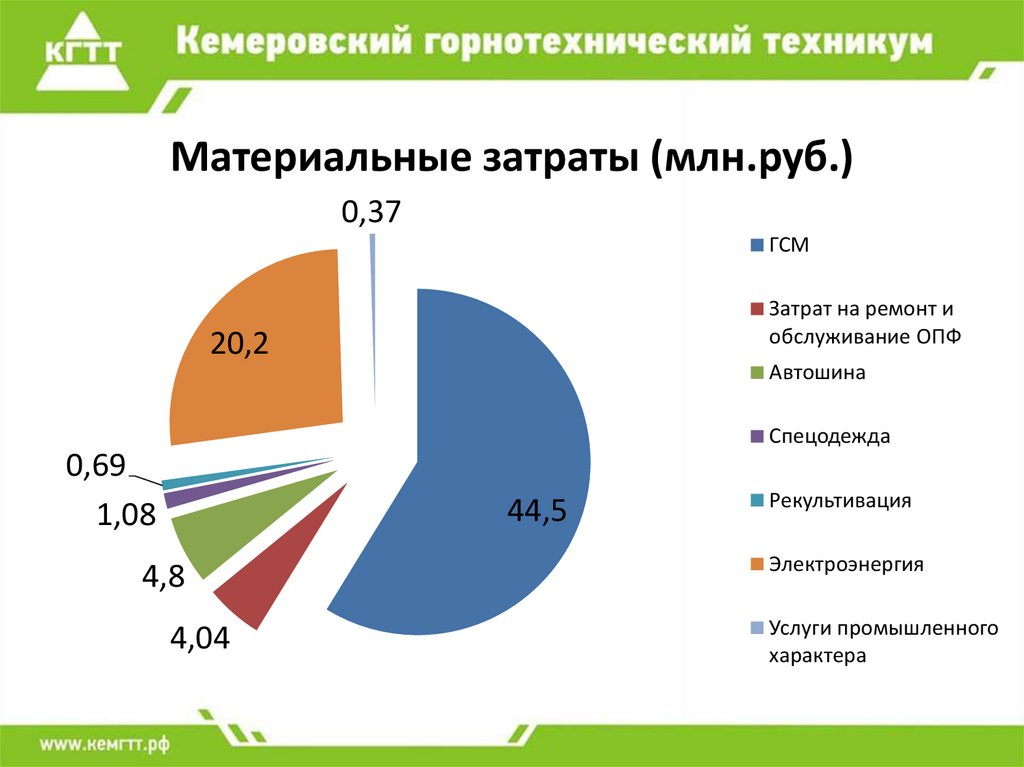 КГТТ Кемеровский горнотехнический техникум

Материальные затраты (млн.руб.)

0,37

20,2

0,69

1,08

4,8

4,04

44,5

ГСМ

Затрат на ремонт и обслуживание ОПФ

Автошина

Спецодежда

Рекультивация

Электроэнергия

Услуги промышленного характера

www.кемгтт.рф